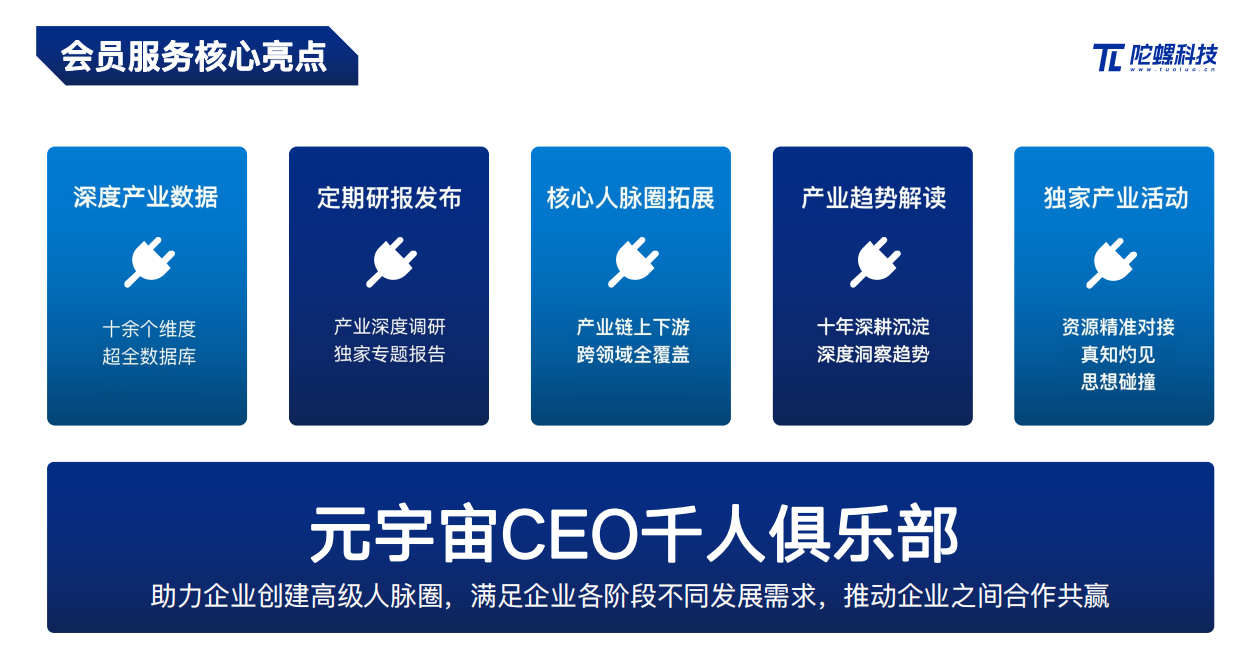 会员服务核心亮点

陀螺科技
www.tuoluo.cn

深度产业数据

十余个维度
超全数据库

定期研报发布

产业深度调研
独家专题报告

核心人脉圈拓展

产业链上下游
跨领域全覆盖

产业趋势解读

十年深耕沉淀
深度洞察趋势

独家产业活动

资源精准对接
真知灼见
思想碰撞

元宇宙CEO千人俱乐部

助力企业创建高级人脉圈，满足企业各阶段不同发展需求，推动企业之间合作共赢